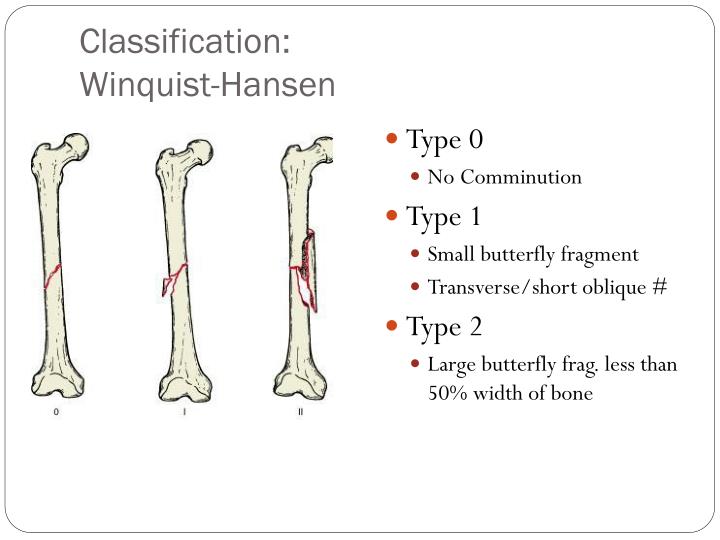 Classification: Winquist-Hansen

0

I

II

- Type 0
  - No Comminution
- Type 1
  - Small butterfly fragment
  - Transverse/short oblique #
- Type 2
  - Large butterfly frag. less than 50% width of bone